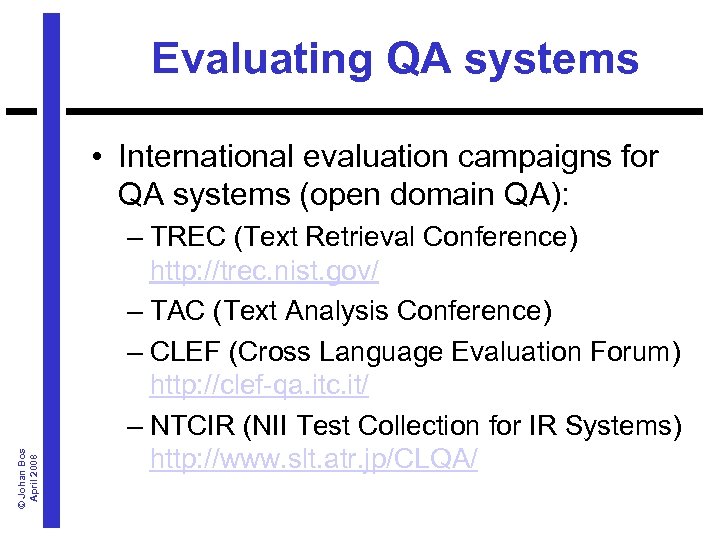 Evaluating QA systems

• International evaluation campaigns for QA systems (open domain QA):
– TREC (Text Retrieval Conference) http://trec.nist.gov/
– TAC (Text Analysis Conference)
– CLEF (Cross Language Evaluation Forum) http://clef-qa.itc.it/
– NTCIR (NII Test Collection for IR Systems) http://www.slt.atr.jp/CLQA/

© Johan Bos
April 2008